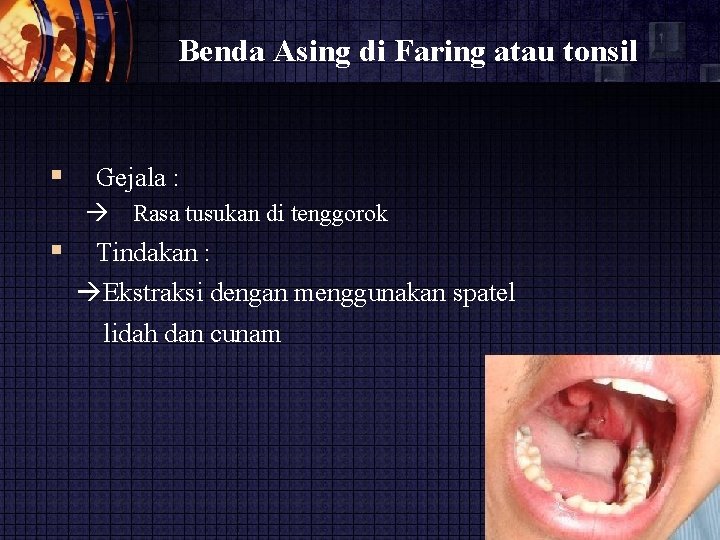 Benda Asing di Faring atau tonsil

▪ Gejala :
→ Rasa tusukan di tenggorok

▪ Tindakan :
→Ekstraksi dengan menggunakan spatel lidah dan cunam